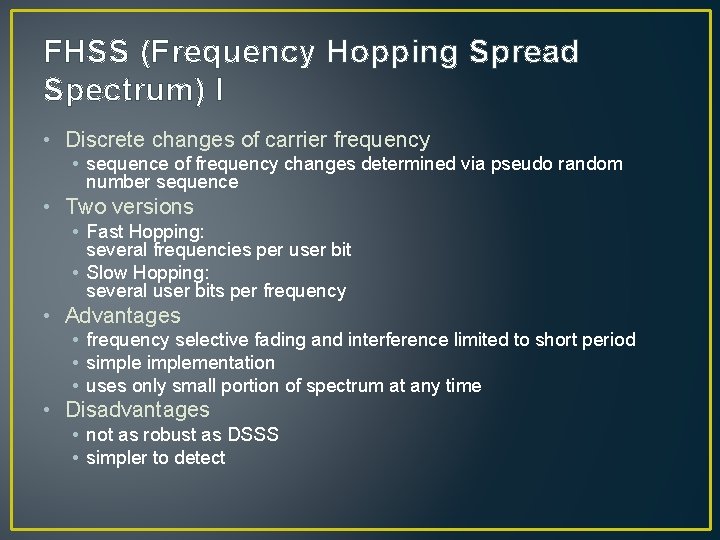 FHSS (Frequency Hopping Spread Spectrum) I

• Discrete changes of carrier frequency
  • sequence of frequency changes determined via pseudo random number sequence
• Two versions
  • Fast Hopping:
    several frequencies per user bit
  • Slow Hopping:
    several user bits per frequency
• Advantages
  • frequency selective fading and interference limited to short period
  • simple implementation
  • uses only small portion of spectrum at any time
• Disadvantages
  • not as robust as DSSS
  • simpler to detect